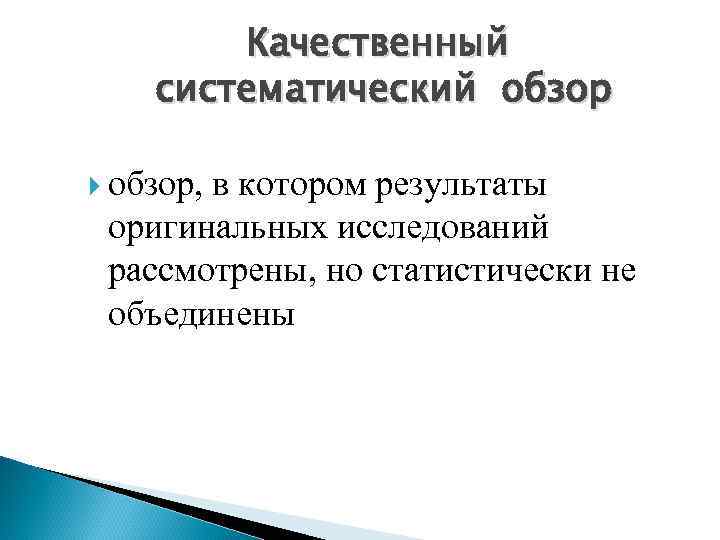 Качественный систематический обзор

обзор, в котором результаты оригинальных исследований рассмотрены, но статистически не объединены